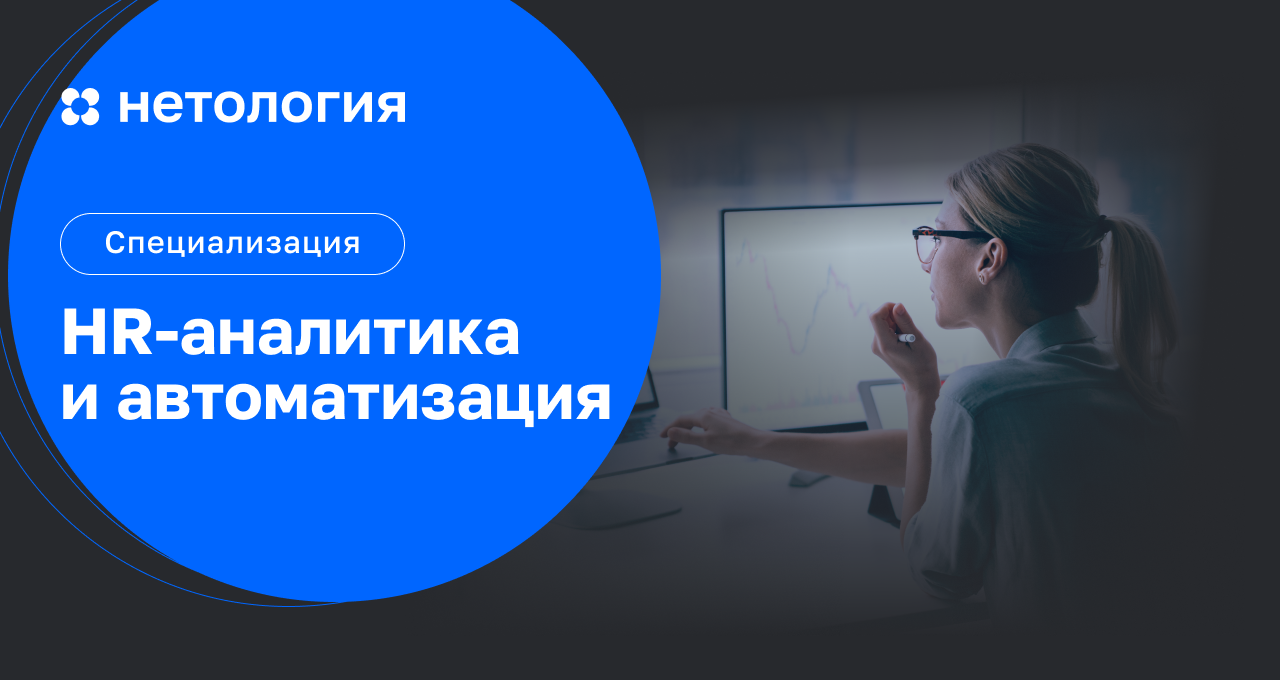 нетология

Специализация

HR-аналитика
и автоматизация